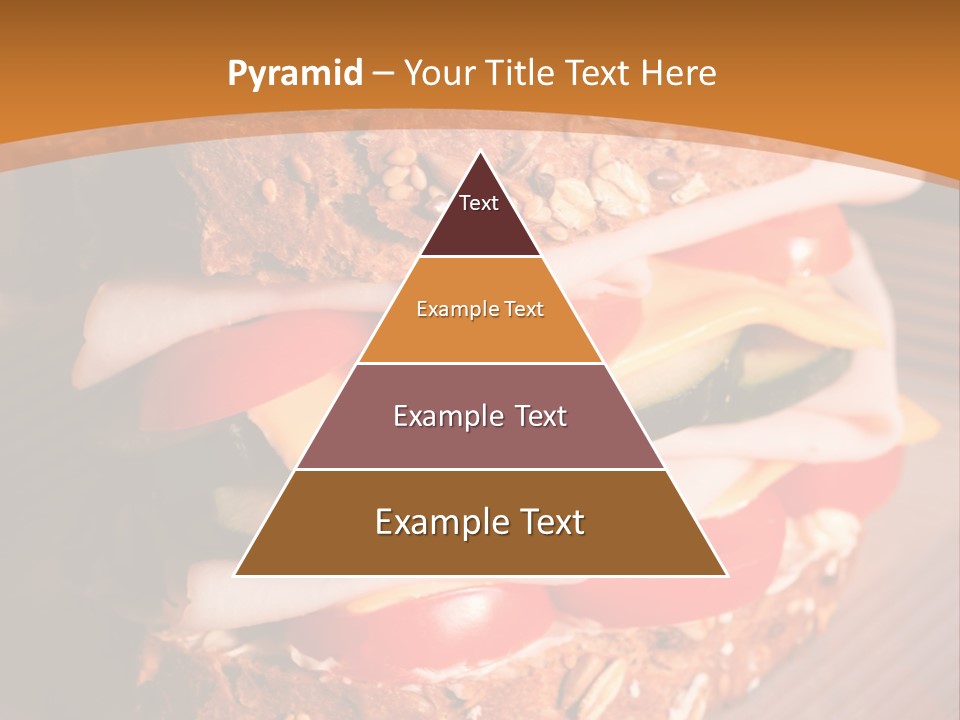 Pyramid – Your Title Text Here

Text

Example Text

Example Text

Example Text